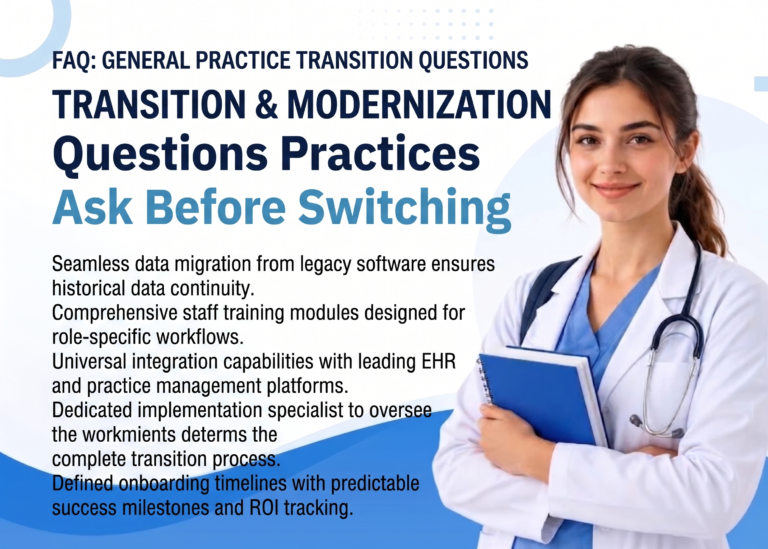 FAQ: GENERAL PRACTICE TRANSITION QUESTIONS

TRANSITION & MODERNIZATION Questions Practices Ask Before Switching

Seamless data migration from legacy software ensures historical data continuity.
Comprehensive staff training modules designed for role-specific workflows.
Universal integration capabilities with leading EHR and practice management platforms.
Dedicated implementation specialist to oversee the workmients determs the complete transition process.
Defined onboarding timelines with predictable success milestones and ROI tracking.